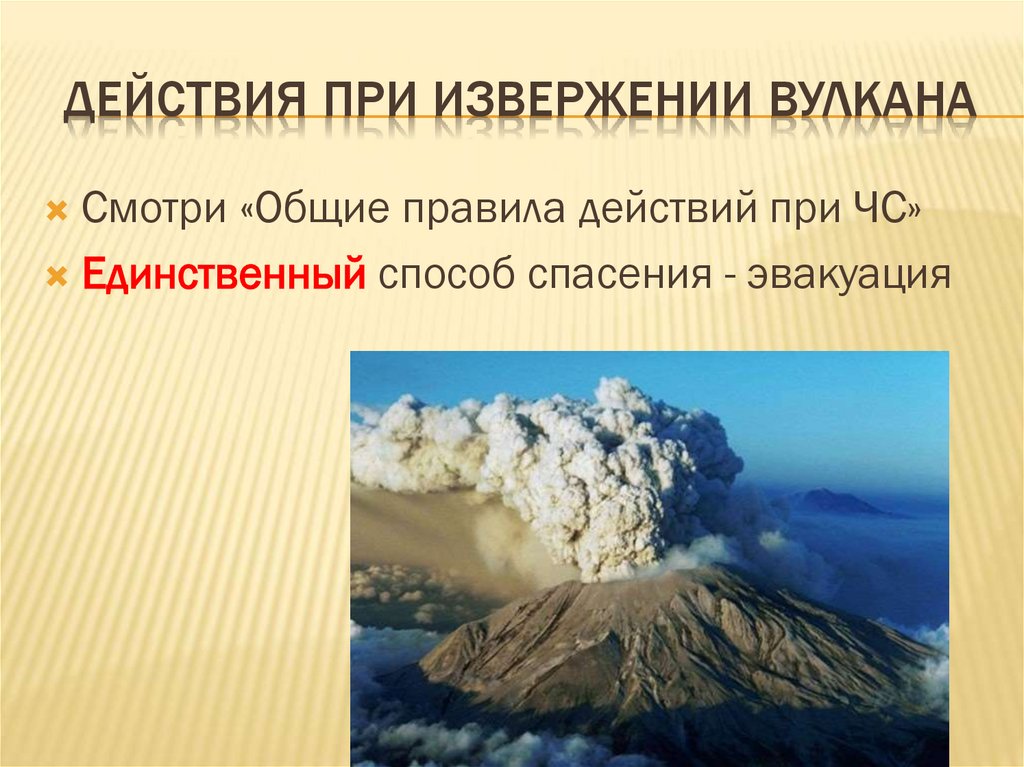 ДЕЙСТВИЯ ПРИ ИЗВЕРЖЕНИИ ВУЛКАНА

Смотри «Общие правила действий при ЧС»

Единственный способ спасения - эвакуация